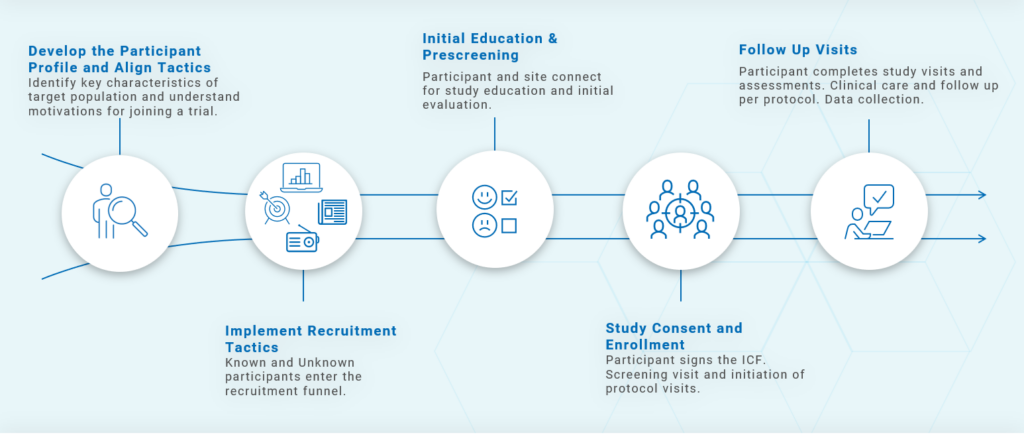 Develop the Participant Profile and Align Tactics
Identify key characteristics of target population and understand motivations for joining a trial.

Implement Recruitment Tactics
Known and Unknown participants enter the recruitment funnel.

Initial Education & Prescreening
Participant and site connect for study education and initial evaluation.

Study Consent and Enrollment
Participant signs the ICF. Screening visit and initiation of protocol visits.

Follow Up Visits
Participant completes study visits and assessments. Clinical care and follow up per protocol. Data collection.